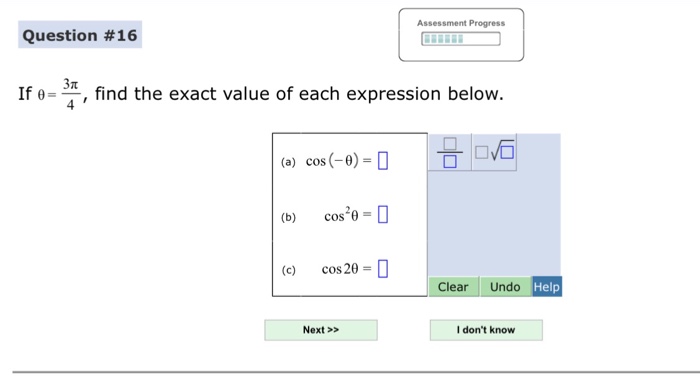 Question #16

Assessment Progress

If $\theta = \frac{3\pi}{4}$, find the exact value of each expression below.

(a) $\cos(-\theta) = \square$

(b) $\cos^2\theta = \square$

(c) $\cos 2\theta = \square$

$\frac{\square}{\square}$ $\square\sqrt{\square}$

Clear Undo Help

Next >>

I don't know